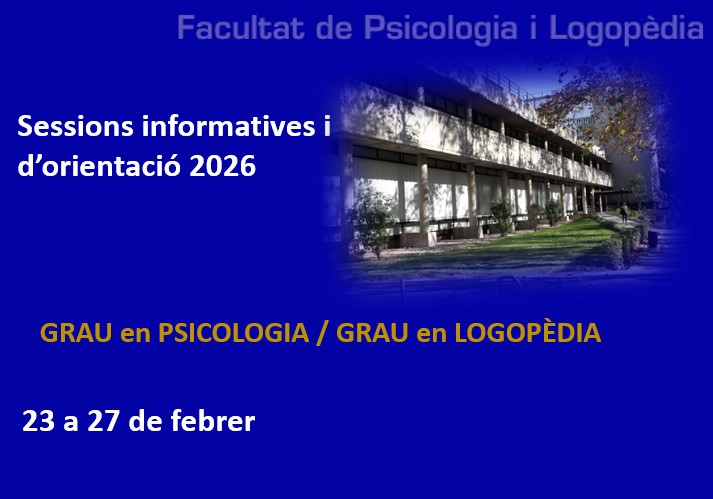 Facultat de Psicologia i Logopèdia

Sessions informatives i d’orientació 2026

GRAU en PSICOLOGIA / GRAU en LOGOPÈDIA

23 a 27 de febrer